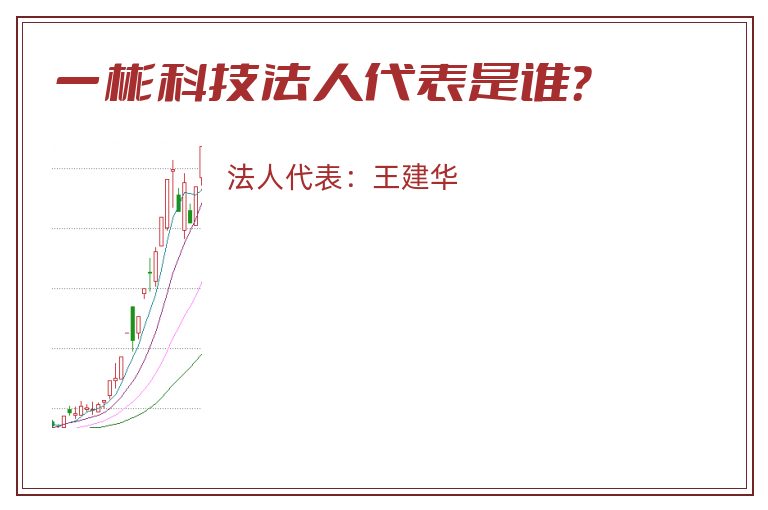 一彬科技法人代表是谁?

法人代表：王建华